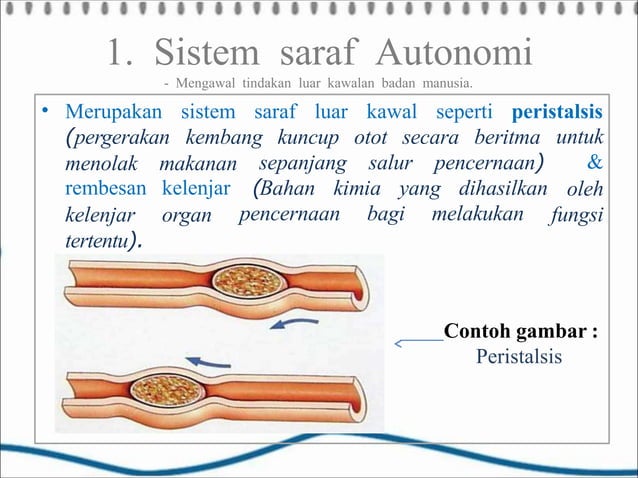 1. Sistem saraf Autonomi

- Mengawal tindakan luar kawalan badan manusia.

• Merupakan sistem saraf luar kawal seperti peristalsis (pergerakan kembang kuncup otot secara beritma untuk menolak makanan sepanjang salur pencernaan) & rembesan kelenjar (Bahan kimia yang dihasilkan oleh kelenjar organ pencernaan bagi melakukan fungsi tertentu).

Contoh gambar :
Peristalsis